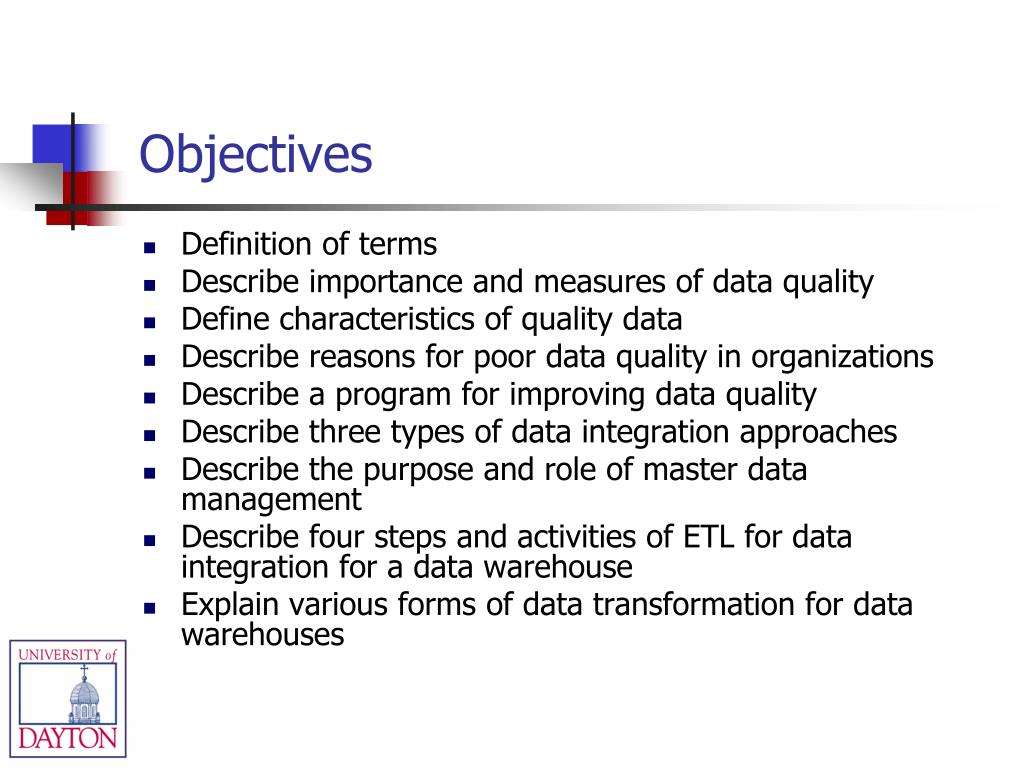 Objectives

- Definition of terms
- Describe importance and measures of data quality
- Define characteristics of quality data
- Describe reasons for poor data quality in organizations
- Describe a program for improving data quality
- Describe three types of data integration approaches
- Describe the purpose and role of master data management
- Describe four steps and activities of ETL for data integration for a data warehouse
- Explain various forms of data transformation for data warehouses

UNIVERSITY of DAYTON